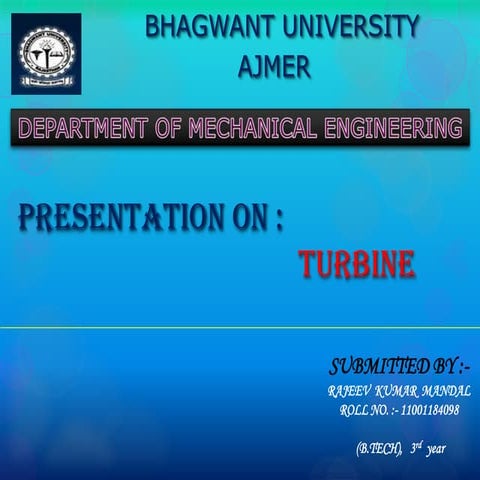 BHAGWANT UNIVERSITY
AJMER

DEPARTMENT OF MECHANICAL ENGINEERING

PRESENTATION ON :

TURBINE

SUBMITTED BY :-
RAJEEV KUMAR MANDAL
ROLL NO. :- 11001184098

(B.TECH), $3^{rd}$ year